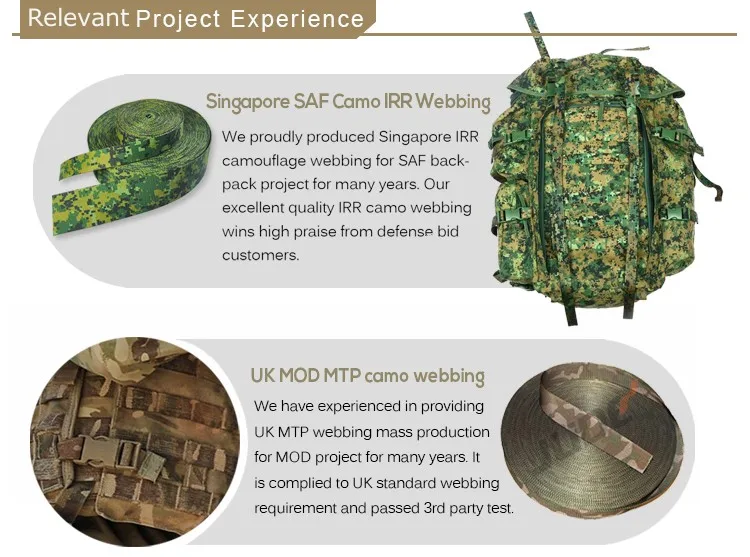 Relevant Project Experience

Singapore SAF Camo IRR Webbing

We proudly produced Singapore IRR camouflage webbing for SAF backpack project for many years. Our excellent quality IRR camo webbing wins high praise from defense bid customers.

UK MOD MTP camo webbing

We have experienced in providing UK MTP webbing mass production for MOD project for many years. It is complied to UK standard webbing requirement and passed 3rd party test.